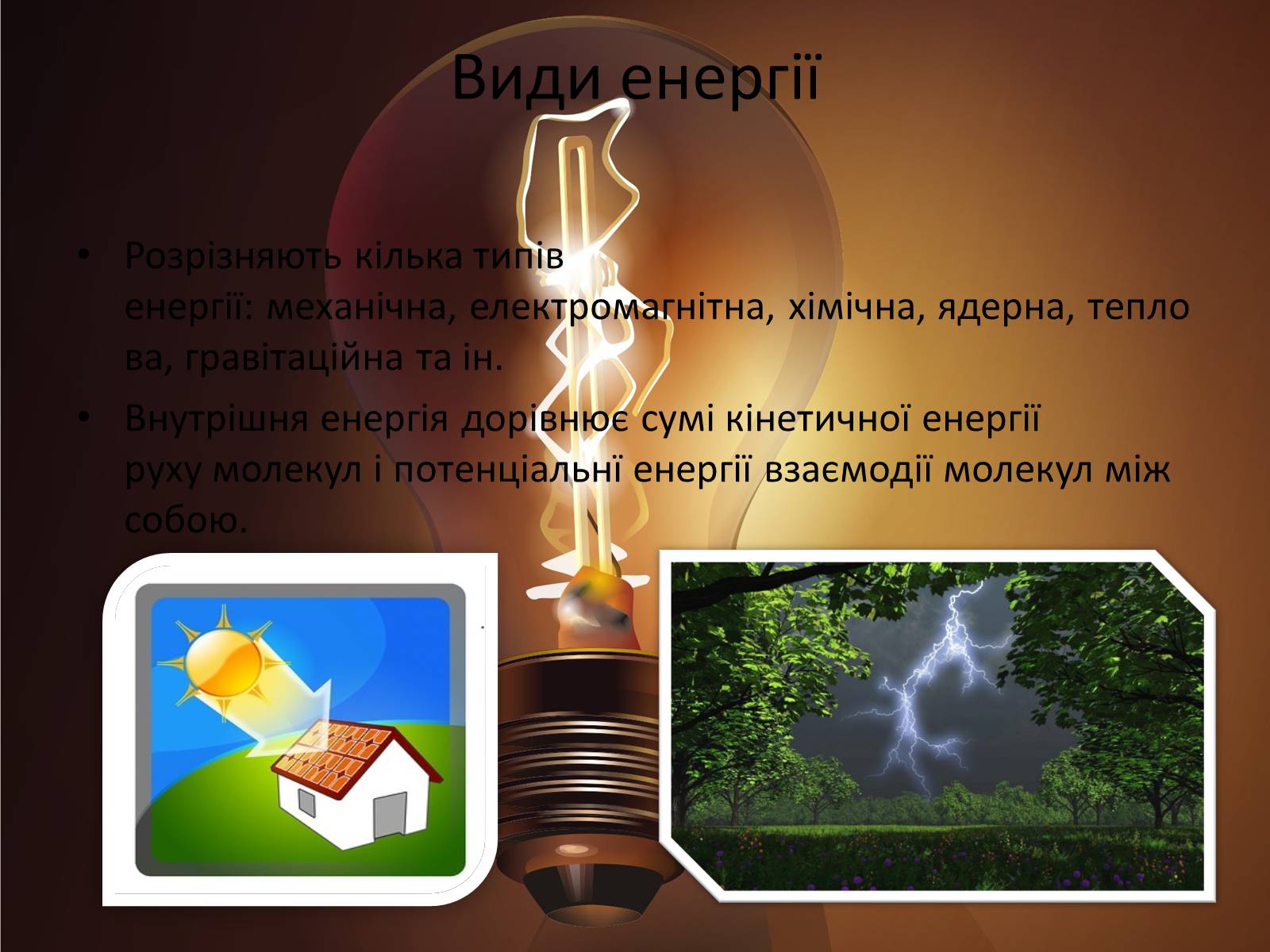 Види енергії

• Розрізняють кілька типів енергії: механічна, електромагнітна, хімічна, ядерна, теплова, гравітаційна та ін.

• Внутрішня енергія дорівнює сумі кінетичної енергії руху молекул і потенціальні енергії взаємодії молекул між собою.